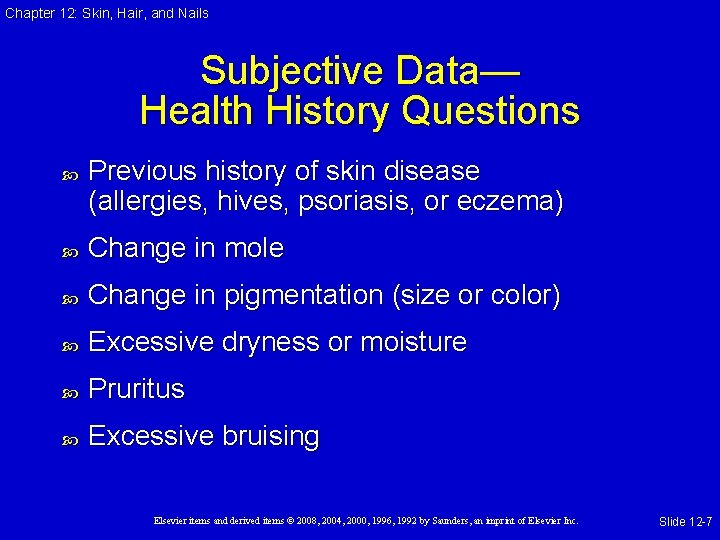 Chapter 12: Skin, Hair, and Nails

Subjective Data—
Health History Questions

Previous history of skin disease (allergies, hives, psoriasis, or eczema)

Change in mole

Change in pigmentation (size or color)

Excessive dryness or moisture

Pruritus

Excessive bruising

Elsevier items and derived items © 2008, 2004, 2000, 1996, 1992 by Saunders, an imprint of Elsevier Inc.

Slide 12-7